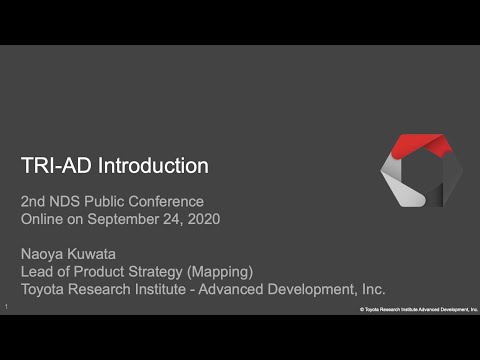 TRI-AD Introduction

2nd NDS Public Conference
Online on September 24, 2020

Naoya Kuwata
Lead of Product Strategy (Mapping)
Toyota Research Institute - Advanced Development, Inc.

1

© Toyota Research Institute Advanced Development, Inc.